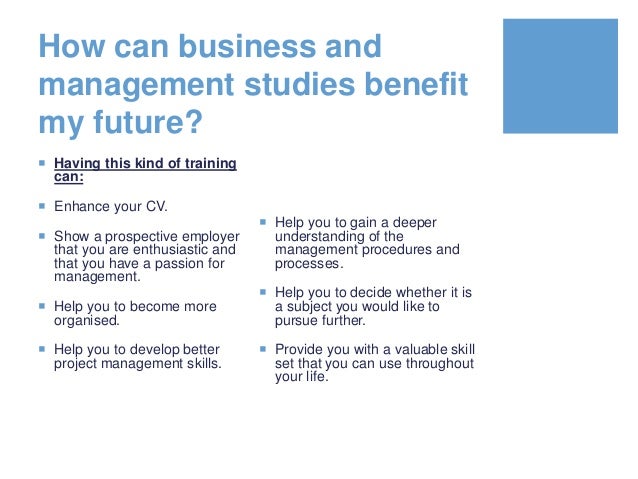 How can business and management studies benefit my future?

- Having this kind of training can:
- Enhance your CV.
- Show a prospective employer that you are enthusiastic and that you have a passion for management.
- Help you to become more organised.
- Help you to develop better project management skills.

- Help you to gain a deeper understanding of the management procedures and processes.
- Help you to decide whether it is a subject you would like to pursue further.
- Provide you with a valuable skill set that you can use throughout your life.